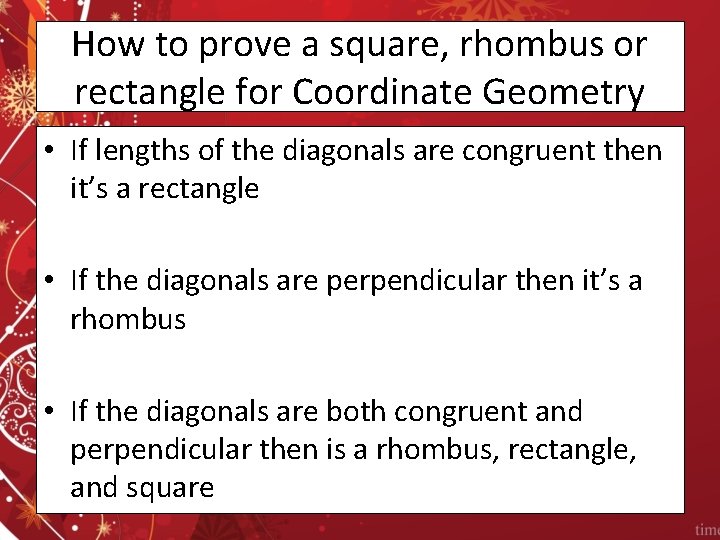 How to prove a square, rhombus or rectangle for Coordinate Geometry

• If lengths of the diagonals are congruent then it's a rectangle

• If the diagonals are perpendicular then it's a rhombus

• If the diagonals are both congruent and perpendicular then is a rhombus, rectangle, and square

tim